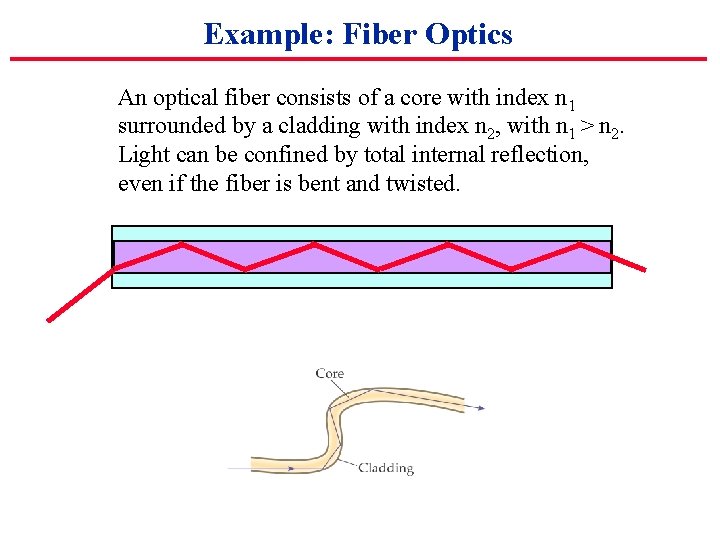 Example: Fiber Optics

An optical fiber consists of a core with index $n_1$ surrounded by a cladding with index $n_2$, with $n_1 > n_2$. Light can be confined by total internal reflection, even if the fiber is bent and twisted.

Core

Cladding